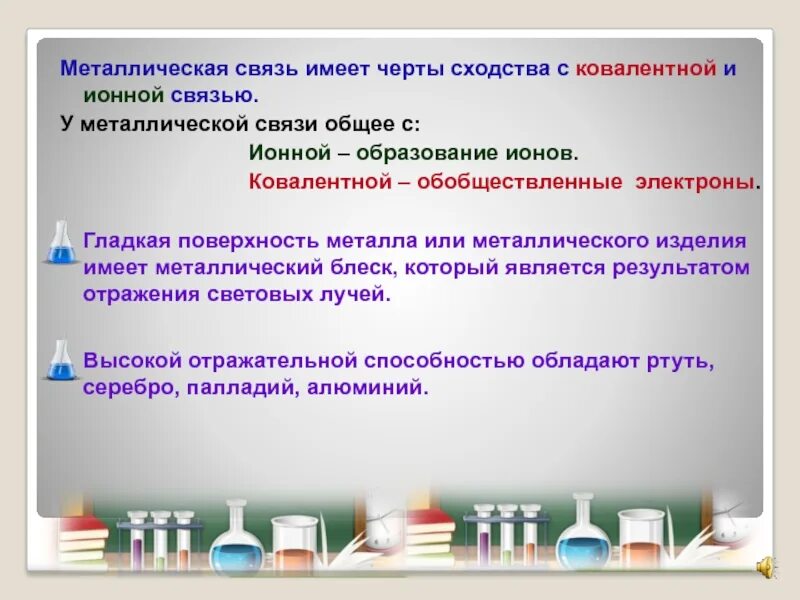 Металлическая связь имеет черты сходства с ковалентной и ионной связью.

У металлической связи общее с:

Ионной – образование ионов.

Ковалентной – обобществленные электроны.

Гладкая поверхность металла или металлического изделия имеет металлический блеск, который является результатом отражения световых лучей.

Высокой отражательной способностью обладают ртуть, серебро, палладий, алюминий.